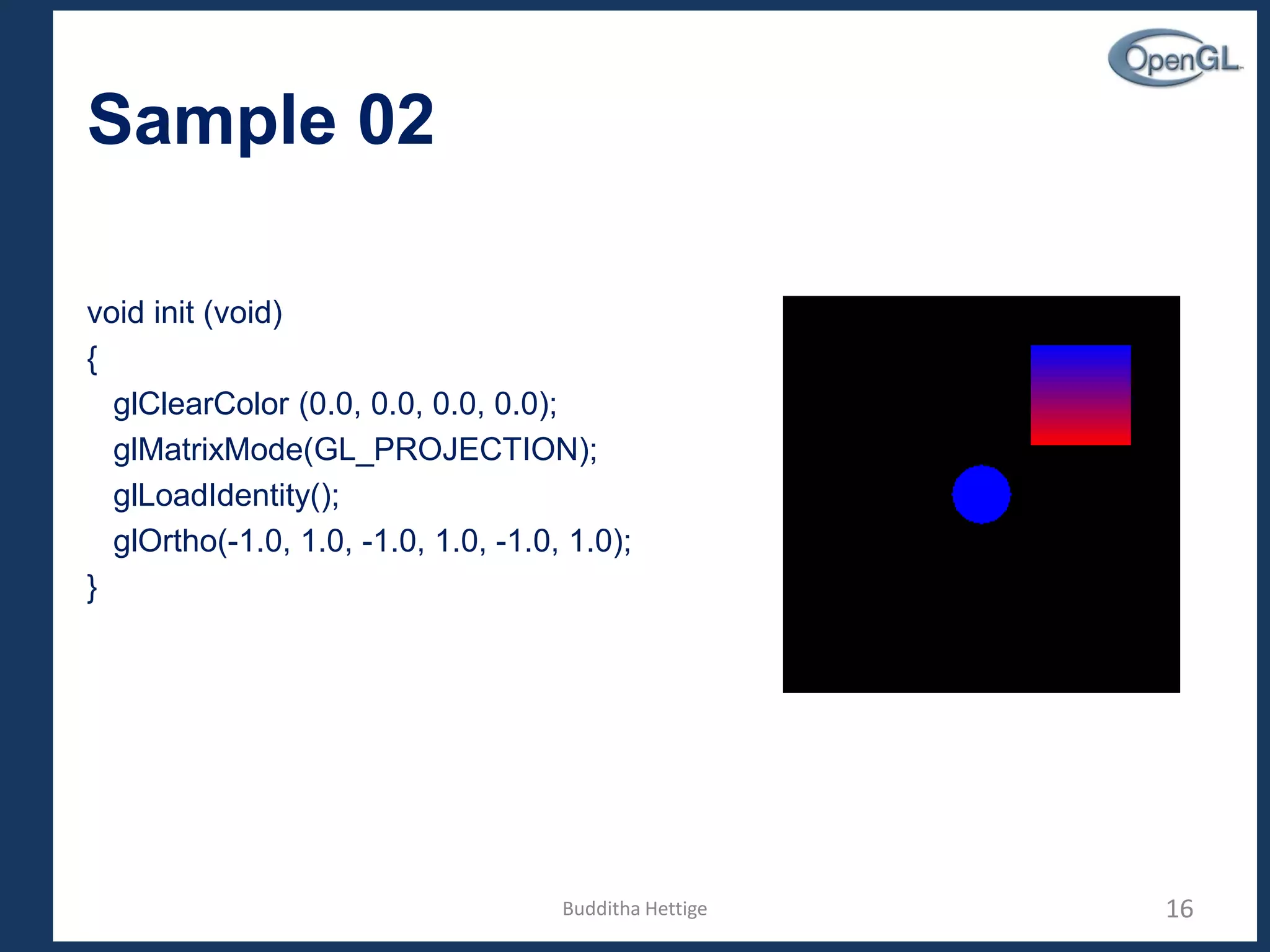 OpenGL

Sample 02

void init (void)
{
glClearColor (0.0, 0.0, 0.0, 0.0);
glMatrixMode(GL_PROJECTION);
glLoadIdentity();
glOrtho(-1.0, 1.0, -1.0, 1.0, -1.0, 1.0);
}

Budditha Hettige

16